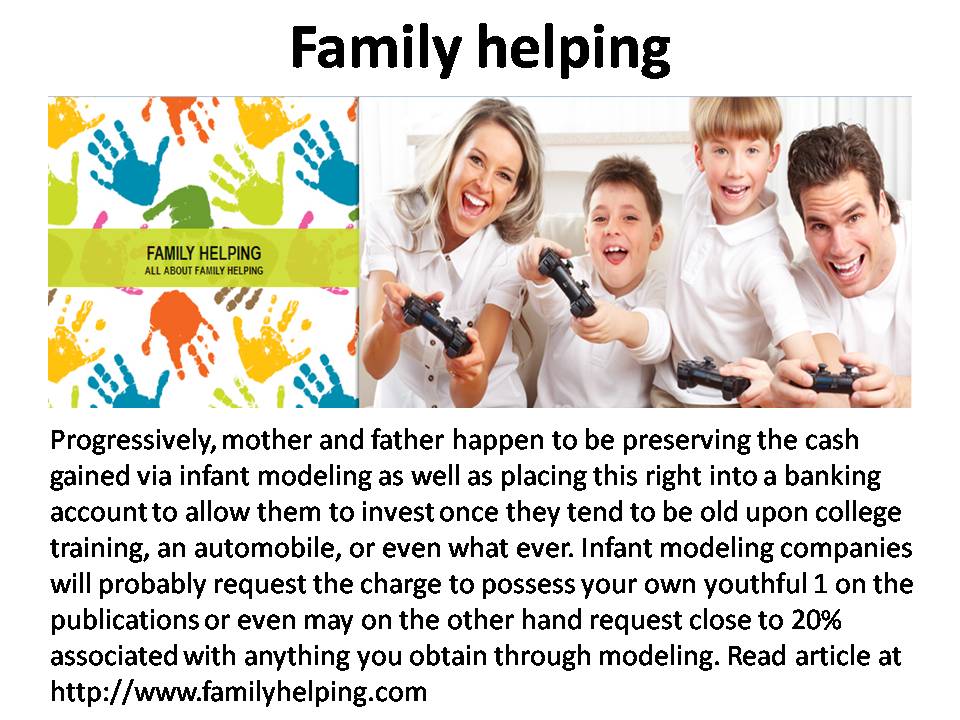 Family helping

FAMILY HELPING
ALL ABOUT FAMILY HELPING

Progressively, mother and father happen to be preserving the cash gained via infant modeling as well as placing this right into a banking account to allow them to invest once they tend to be old upon college training, an automobile, or even what ever. Infant modeling companies will probably request the charge to possess your own youthful 1 on the publications or even may on the other hand request close to 20% associated with anything you obtain through modeling. Read article at http://www.familyhelping.com